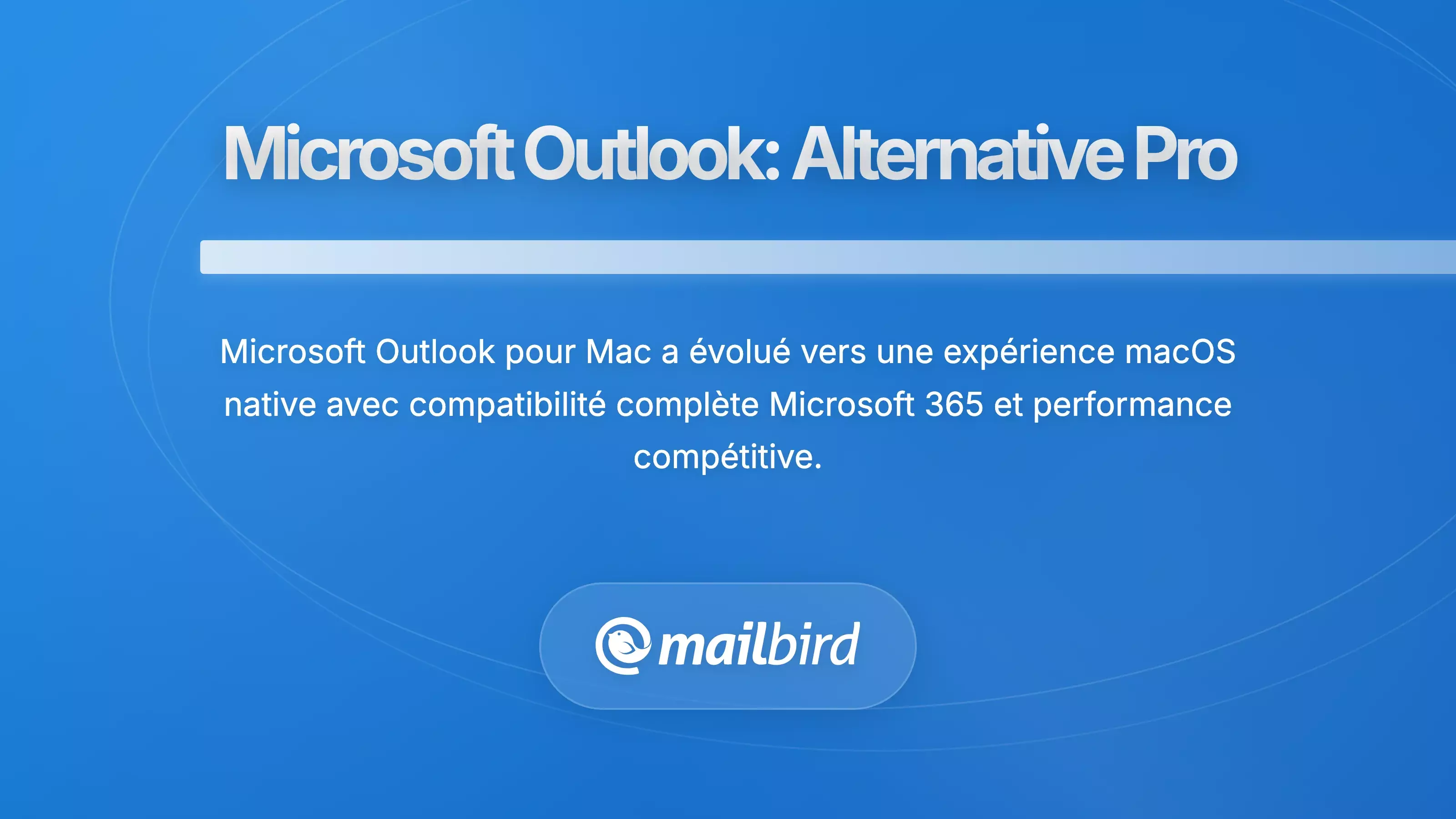 Microsoft Outlook: Alternative Pro

Microsoft Outlook pour Mac a évolué vers une expérience macOS native avec compatibilité complète Microsoft 365 et performance compétitive.

mailbird